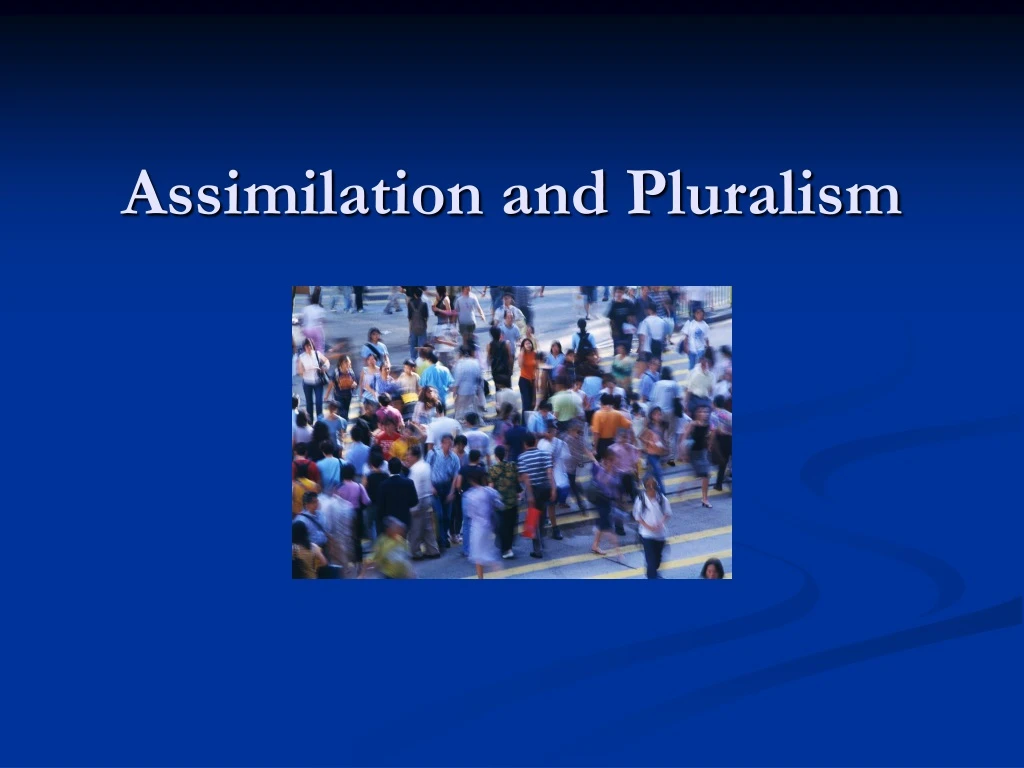 Assimilation and Pluralism